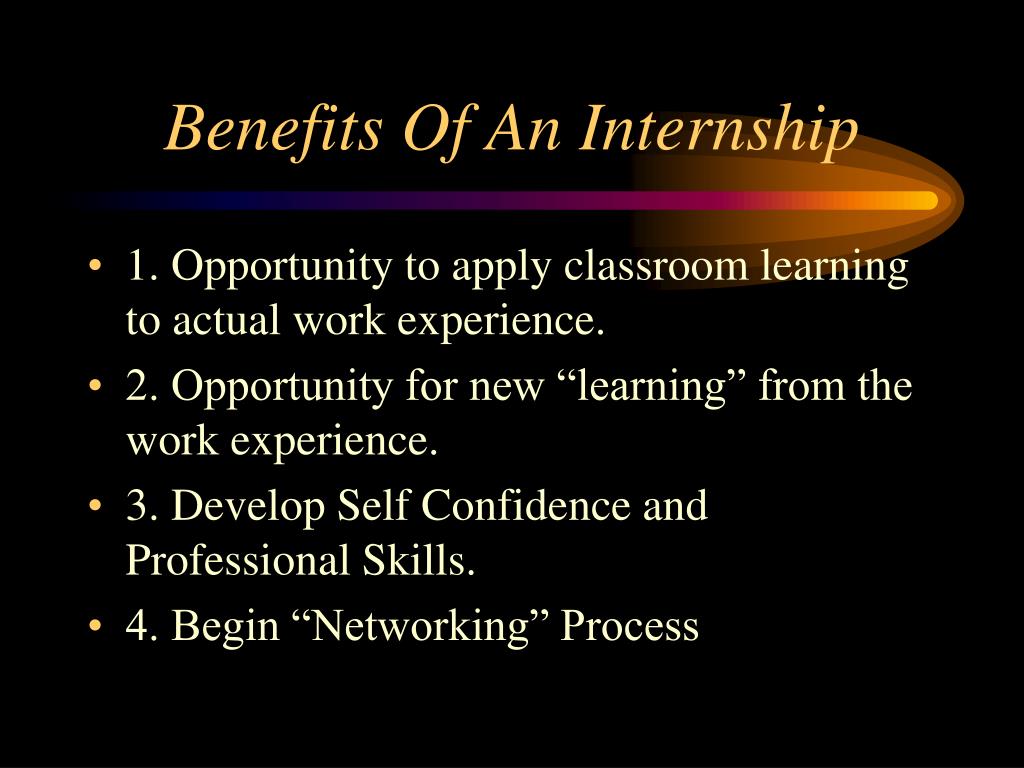 Benefits Of An Internship

• 1. Opportunity to apply classroom learning to actual work experience.
• 2. Opportunity for new “learning” from the work experience.
• 3. Develop Self Confidence and Professional Skills.
• 4. Begin “Networking” Process